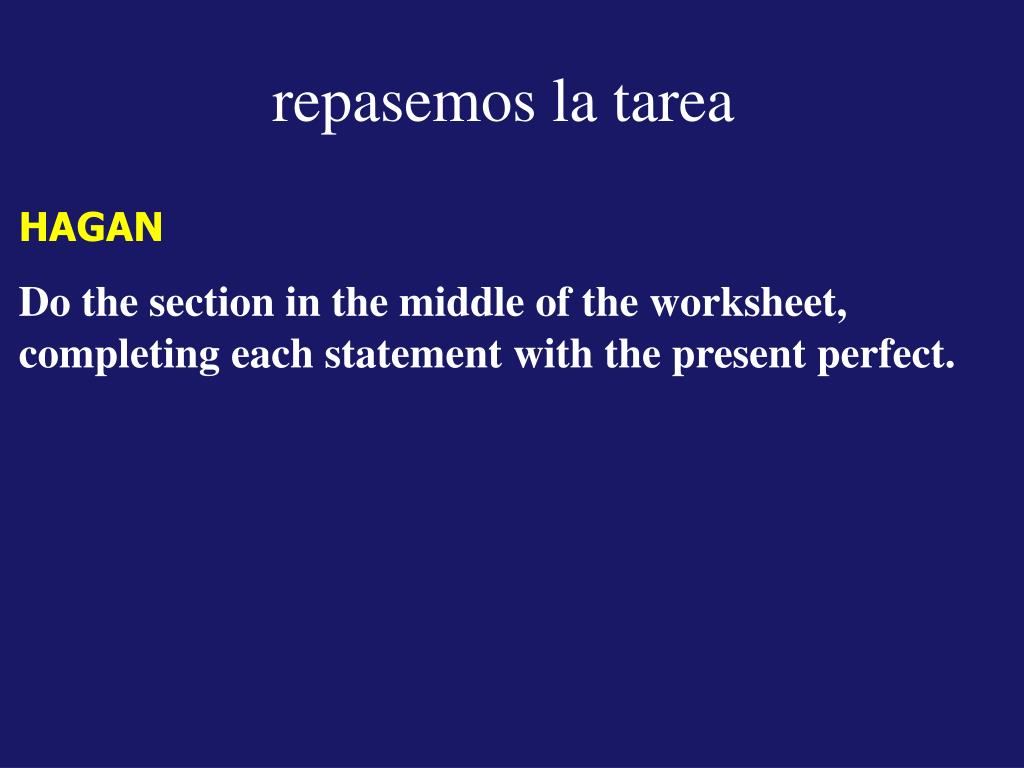 repasemos la tarea

HAGAN

Do the section in the middle of the worksheet, completing each statement with the present perfect.